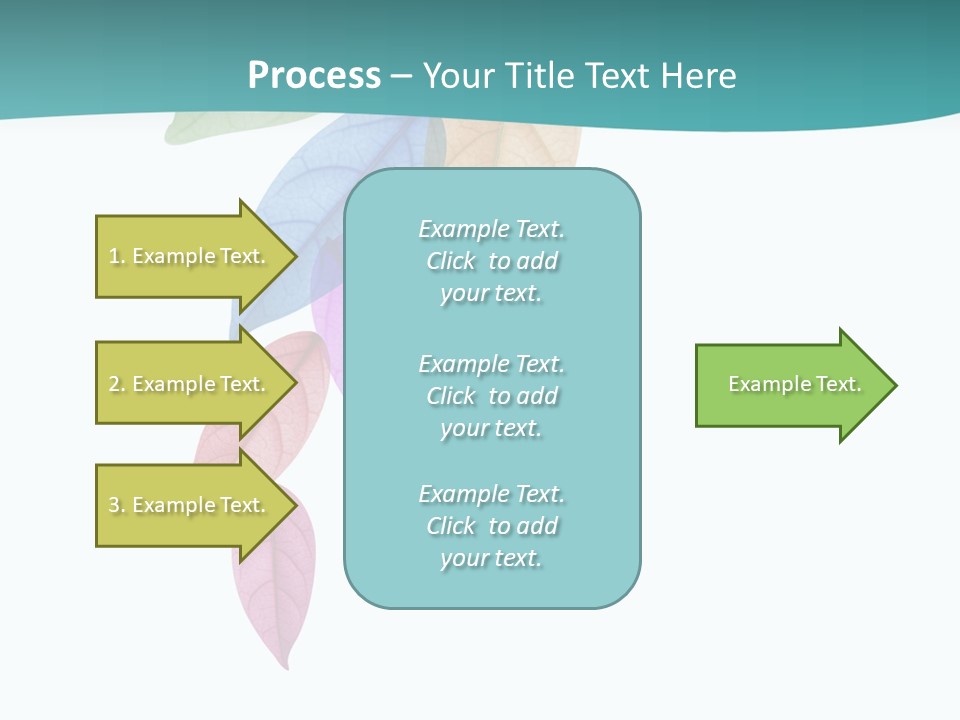 Process – Your Title Text Here

1. Example Text.

2. Example Text.

3. Example Text.

Example Text. Click to add your text.

Example Text. Click to add your text.

Example Text. Click to add your text.

Example Text.